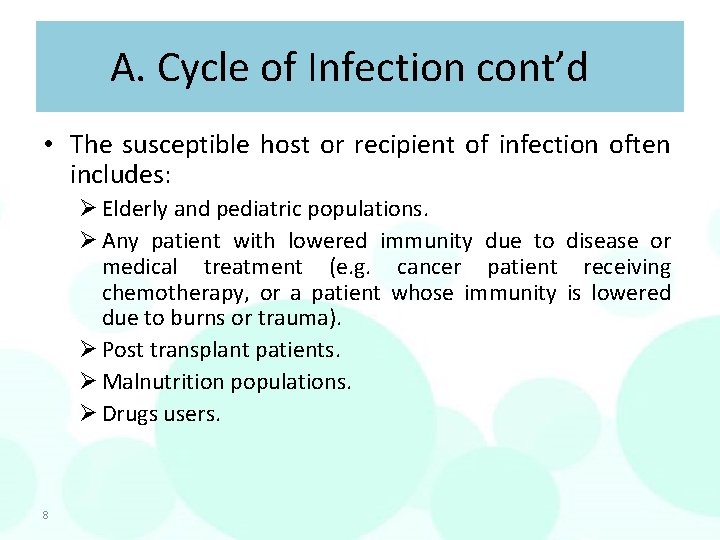 A. Cycle of Infection cont’d

• The susceptible host or recipient of infection often includes:

➢ Elderly and pediatric populations.

➢ Any patient with lowered immunity due to disease or medical treatment (e.g. cancer patient receiving chemotherapy, or a patient whose immunity is lowered due to burns or trauma).

➢ Post transplant patients.

➢ Malnutrition populations.

➢ Drugs users.

8